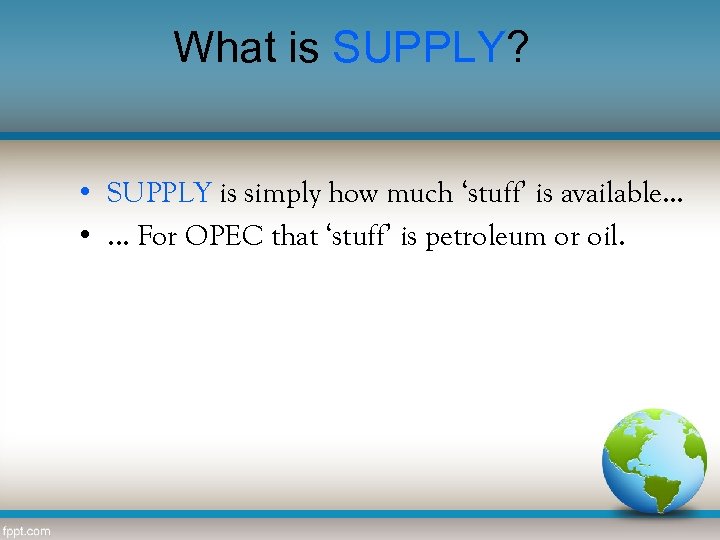 What is SUPPLY?

• SUPPLY is simply how much ‘stuff’ is available…
• … For OPEC that ‘stuff’ is petroleum or oil.

fppt.com